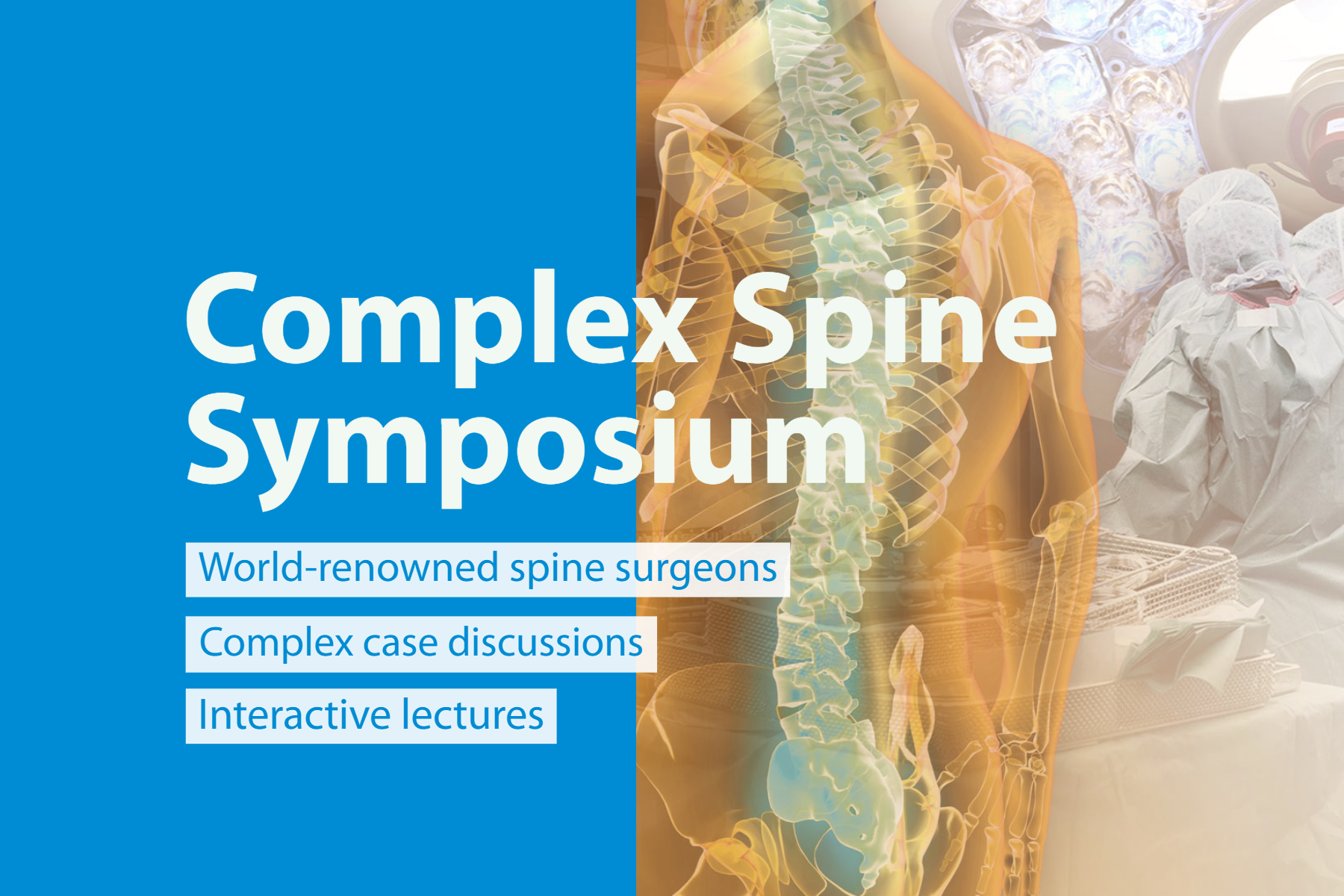 Complex Spine Symposium

World-renowned spine surgeons

Complex case discussions

Interactive lectures